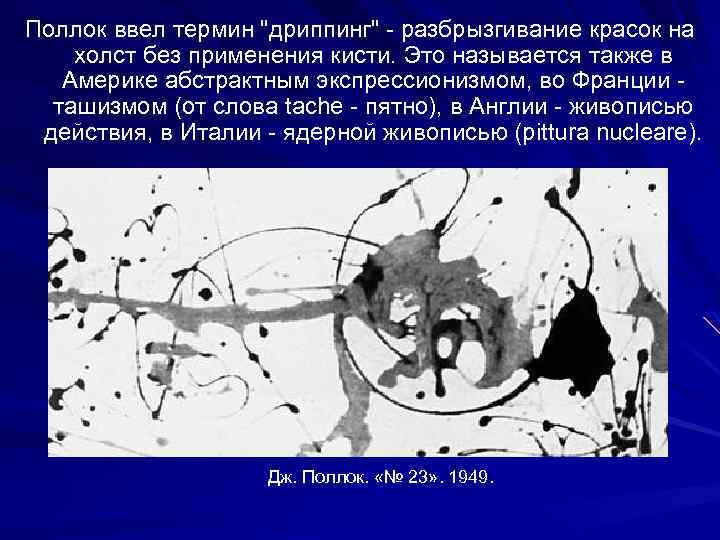 Поллок ввел термин "дриппинг" - разбрызгивание красок на холст без применения кисти. Это называется также в Америке абстрактным экспрессионизмом, во Франции - ташизмом (от слова tache - пятно), в Англии - живописью действия, в Италии - ядерной живописью (pittura nucleare).

Дж. Поллок. «№ 23». 1949.